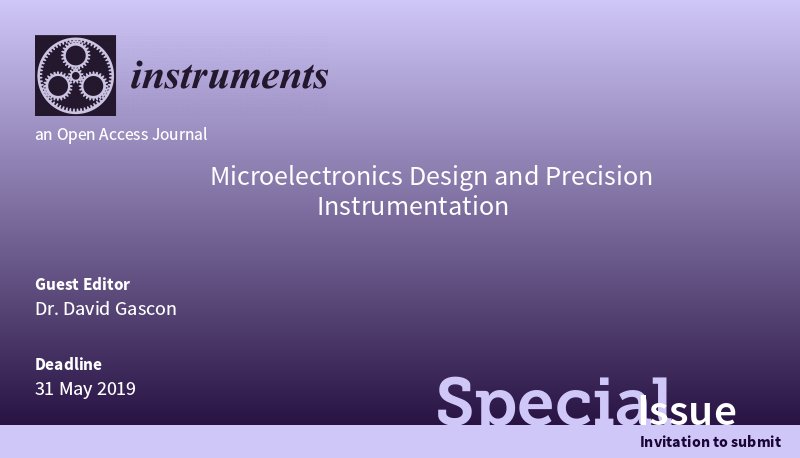 instruments

an Open Access Journal

Microelectronics Design and Precision Instrumentation

Guest Editor
Dr. David Gascon

Deadline
31 May 2019

Special Issue

Invitation to submit